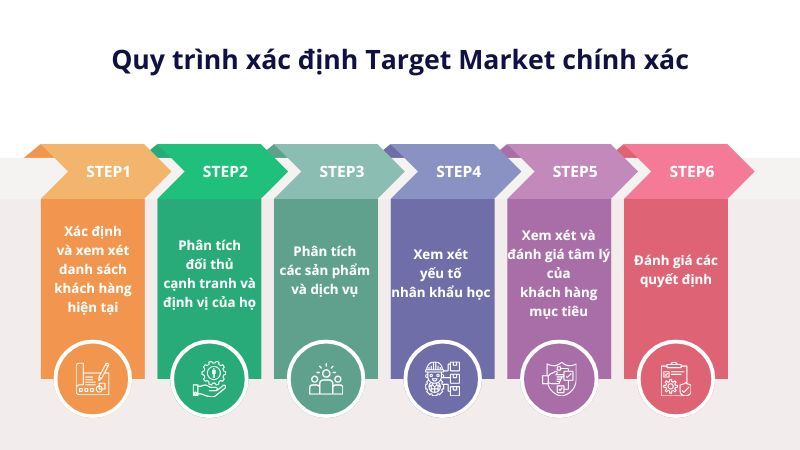 Quy trình xác định Target Market chính xác

STEP1

Xác định và xem xét danh sách khách hàng hiện tại

STEP2

Phân tích đối thủ cạnh tranh và định vị của họ

STEP3

Phân tích các sản phẩm và dịch vụ

STEP4

Xem xét yếu tố nhân khẩu học

STEP5

Xem xét và đánh giá tâm lý của khách hàng mục tiêu

STEP6

Đánh giá các quyết định